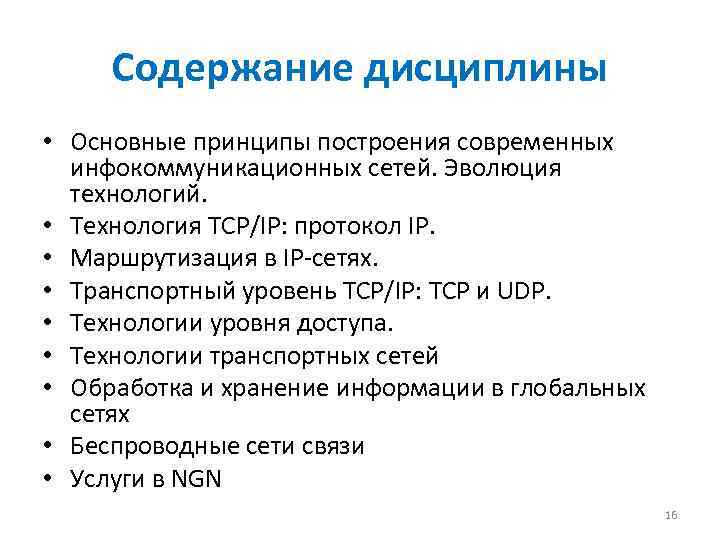 Содержание дисциплины

• Основные принципы построения современных инфокоммуникационных сетей. Эволюция технологий.
• Технология TCP/IP: протокол IP.
• Маршрутизация в IP-сетях.
• Транспортный уровень TCP/IP: TCP и UDP.
• Технологии уровня доступа.
• Технологии транспортных сетей
• Обработка и хранение информации в глобальных сетях
• Беспроводные сети связи
• Услуги в NGN

16